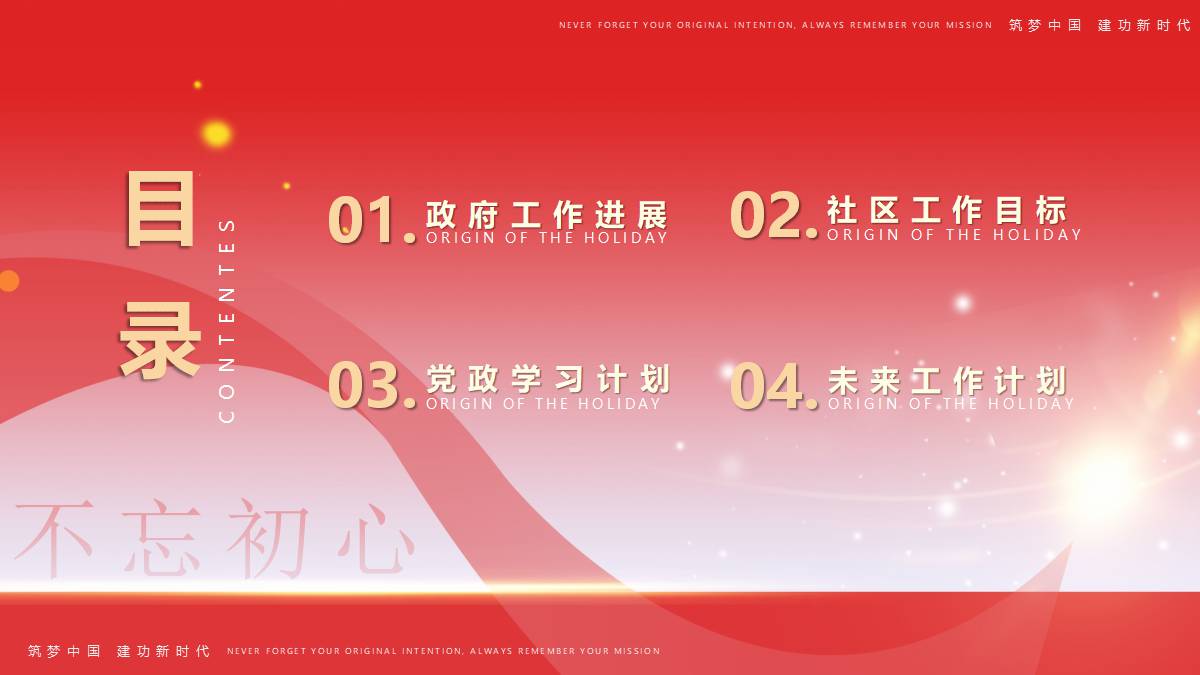 NEVER FORGET YOUR ORIGINAL INTENTION, ALWAYS REMEMBER YOUR MISSION 筑梦中国 建功新时代

目录

CONTENTES

01. 政府工作进展
ORIGIN OF THE HOLIDAY

02. 社区工作目标
ORIGIN OF THE HOLIDAY

03. 党政学习计划
ORIGIN OF THE HOLIDAY

04. 未来工作计划
ORIGIN OF THE HOLIDAY

不忘初心

筑梦中国 建功新时代 NEVER FORGET YOUR ORIGINAL INTENTION, ALWAYS REMEMBER YOUR MISSION